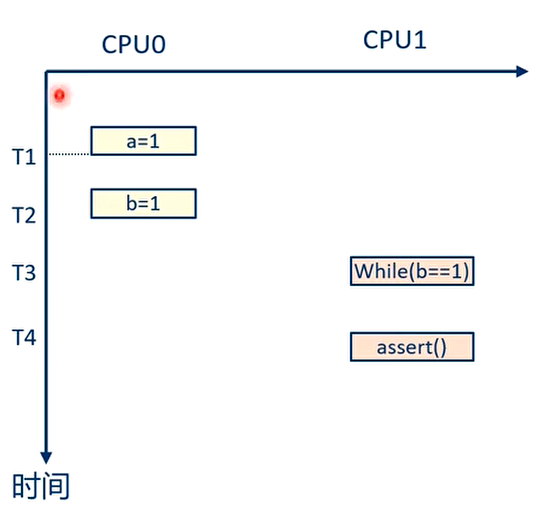 CPU0

CPU1

T1

a=1

T2

b=1

T3

While(b==1)

T4

assert()

时间